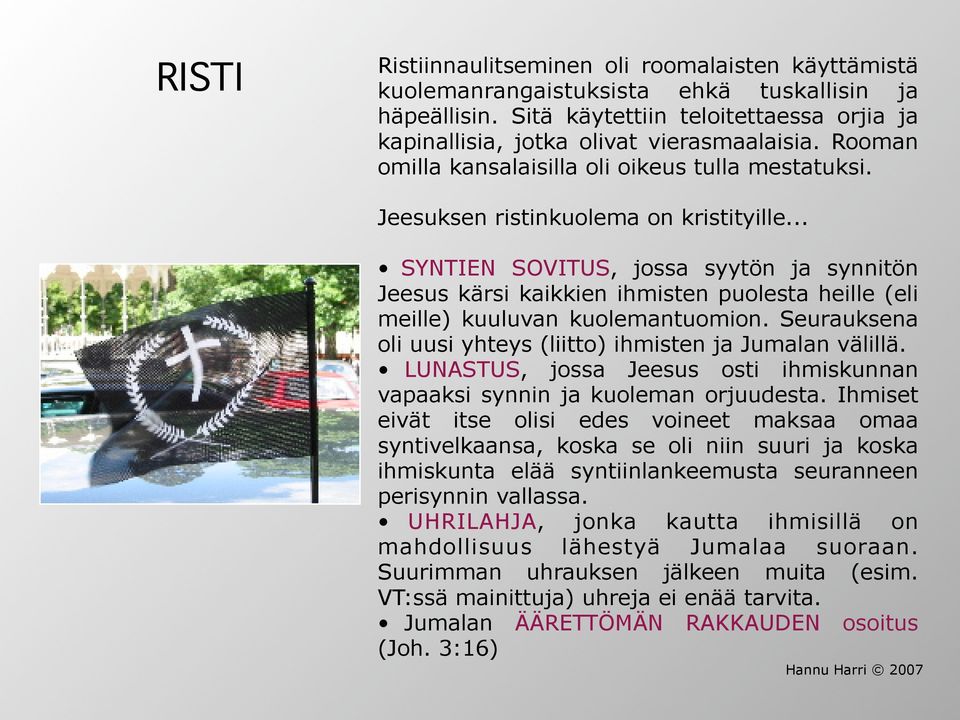 RISTI

Ristiinnaulitseminen oli roomalaisten käyttämistä kuolemanrangaistuksista ehkä tuskallisin ja häpeällisin. Sitä käytettiin teloitettaessa orjia ja kapinallisia, jotka olivat vierasmaalaisia. Rooman omilla kansalaisilla oli oikeus tulla mestatuksi.

Jeesuksen ristinkuolema on kristityille...

• SYNTIEN SOVITUS, jossa syytön ja synnitön Jeesus kärsi kaikkien ihmisten puolesta heille (eli meille) kuuluvan kuolemantuomion. Seurauksena oli uusi yhteys (liitto) ihmisten ja Jumalan välillä.
• LUNASTUS, jossa Jeesus osti ihmiskunnan vapaaksi synnin ja kuoleman orjuudesta. Ihmiset eivät itse olisi edes voineet maksaa omaa syntivelkaansa, koska se oli niin suuri ja koska ihmiskunta elää syntiinlankeemusta seuranneen perisynnin vallassa.
• UHRILAHJA, jonka kautta ihmisillä on mahdollisuus lähestyä Jumalaa suoraan. Suurimman uhrauksen jälkeen muita (esim. VT:ssä mainittuja) uhreja ei enää tarvita.
• Jumalan ÄÄRETTÖMÄN RAKKAUDEN osoitus (Joh. 3:16)

Hannu Harri © 2007